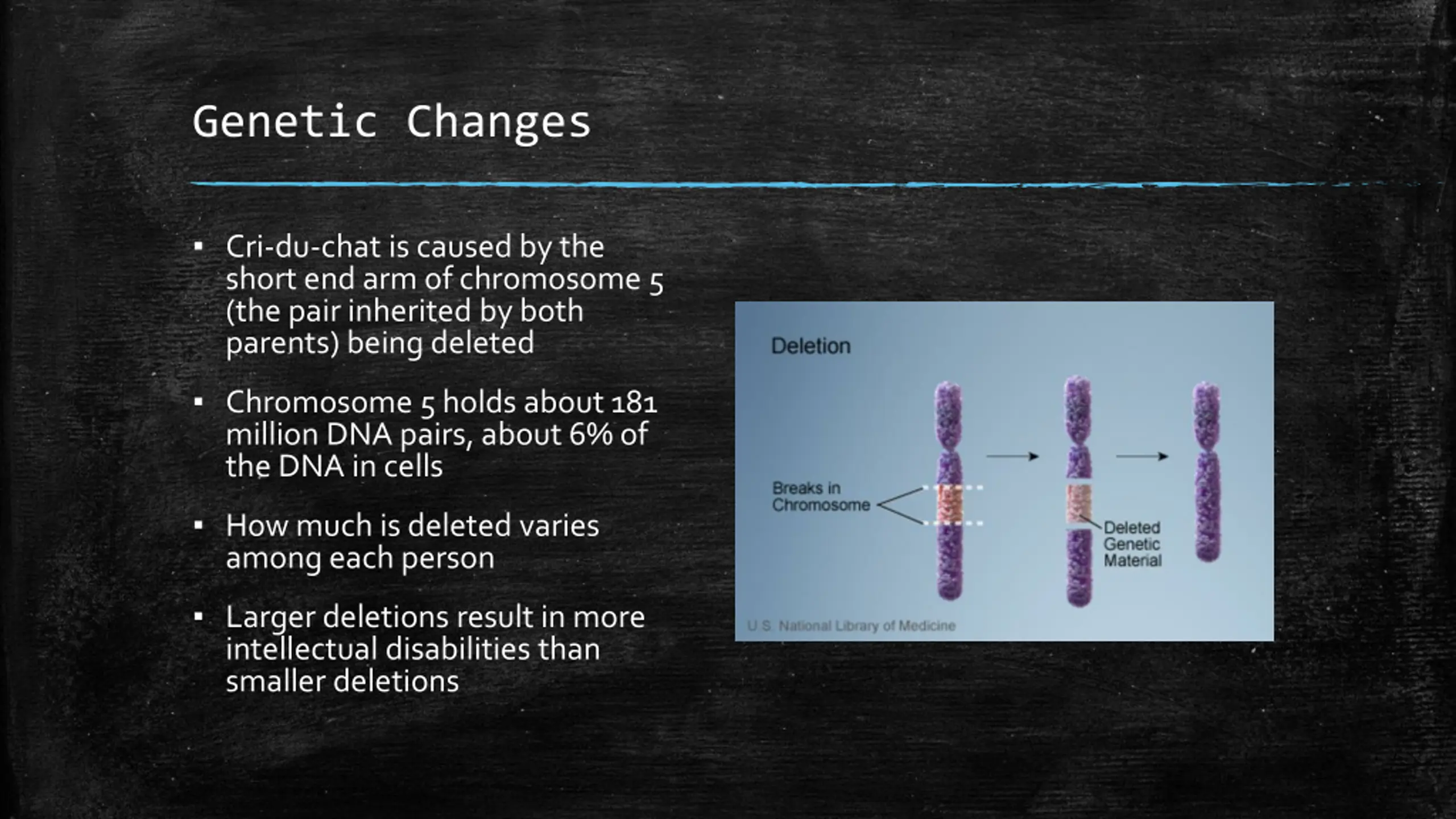 Genetic Changes

▪ Cri-du-chat is caused by the short end arm of chromosome 5 (the pair inherited by both parents) being deleted

▪ Chromosome 5 holds about 181 million DNA pairs, about 6% of the DNA in cells

▪ How much is deleted varies among each person

▪ Larger deletions result in more intellectual disabilities than smaller deletions

Deletion

Breaks in Chromosome

Deleted Genetic Material

U.S. National Library of Medicine